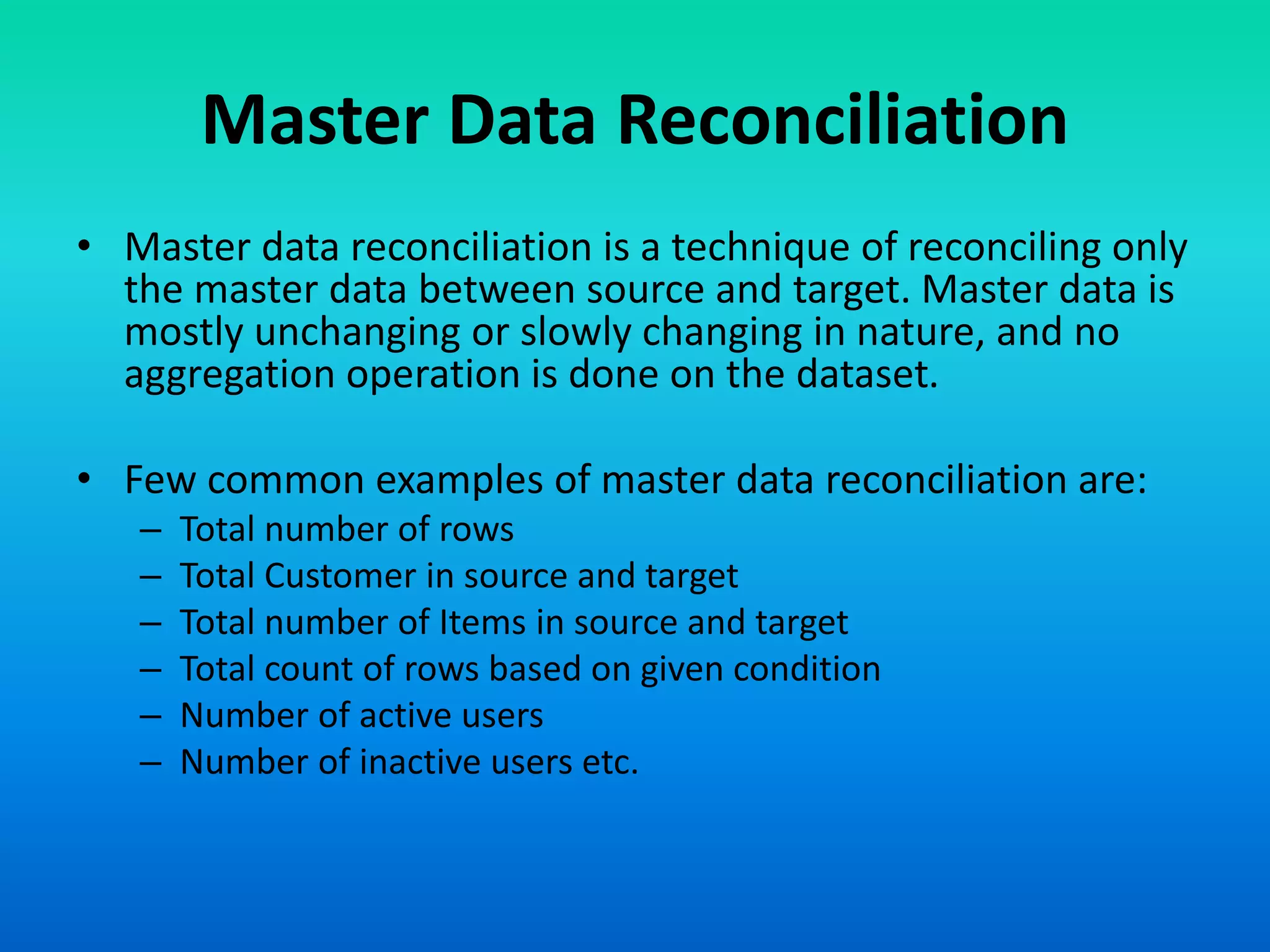 Master Data Reconciliation

• Master data reconciliation is a technique of reconciling only the master data between source and target. Master data is mostly unchanging or slowly changing in nature, and no aggregation operation is done on the dataset.

• Few common examples of master data reconciliation are:
– Total number of rows
– Total Customer in source and target
– Total number of Items in source and target
– Total count of rows based on given condition
– Number of active users
– Number of inactive users etc.